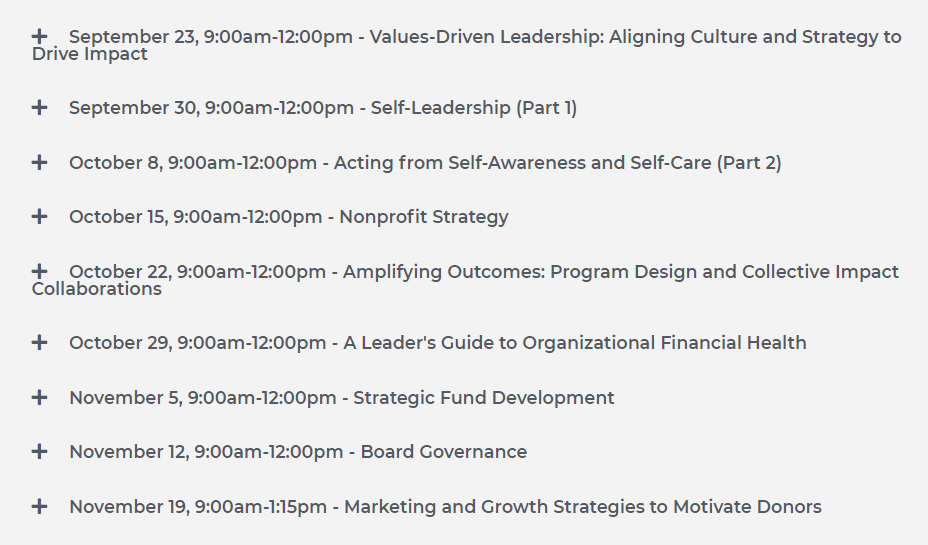 + September 23, 9:00am-12:00pm - Values-Driven Leadership: Aligning Culture and Strategy to Drive Impact

+ September 30, 9:00am-12:00pm - Self-Leadership (Part 1)

+ October 8, 9:00am-12:00pm - Acting from Self-Awareness and Self-Care (Part 2)

+ October 15, 9:00am-12:00pm - Nonprofit Strategy

+ October 22, 9:00am-12:00pm - Amplifying Outcomes: Program Design and Collective Impact Collaborations

+ October 29, 9:00am-12:00pm - A Leader's Guide to Organizational Financial Health

+ November 5, 9:00am-12:00pm - Strategic Fund Development

+ November 12, 9:00am-12:00pm - Board Governance

+ November 19, 9:00am-1:15pm - Marketing and Growth Strategies to Motivate Donors